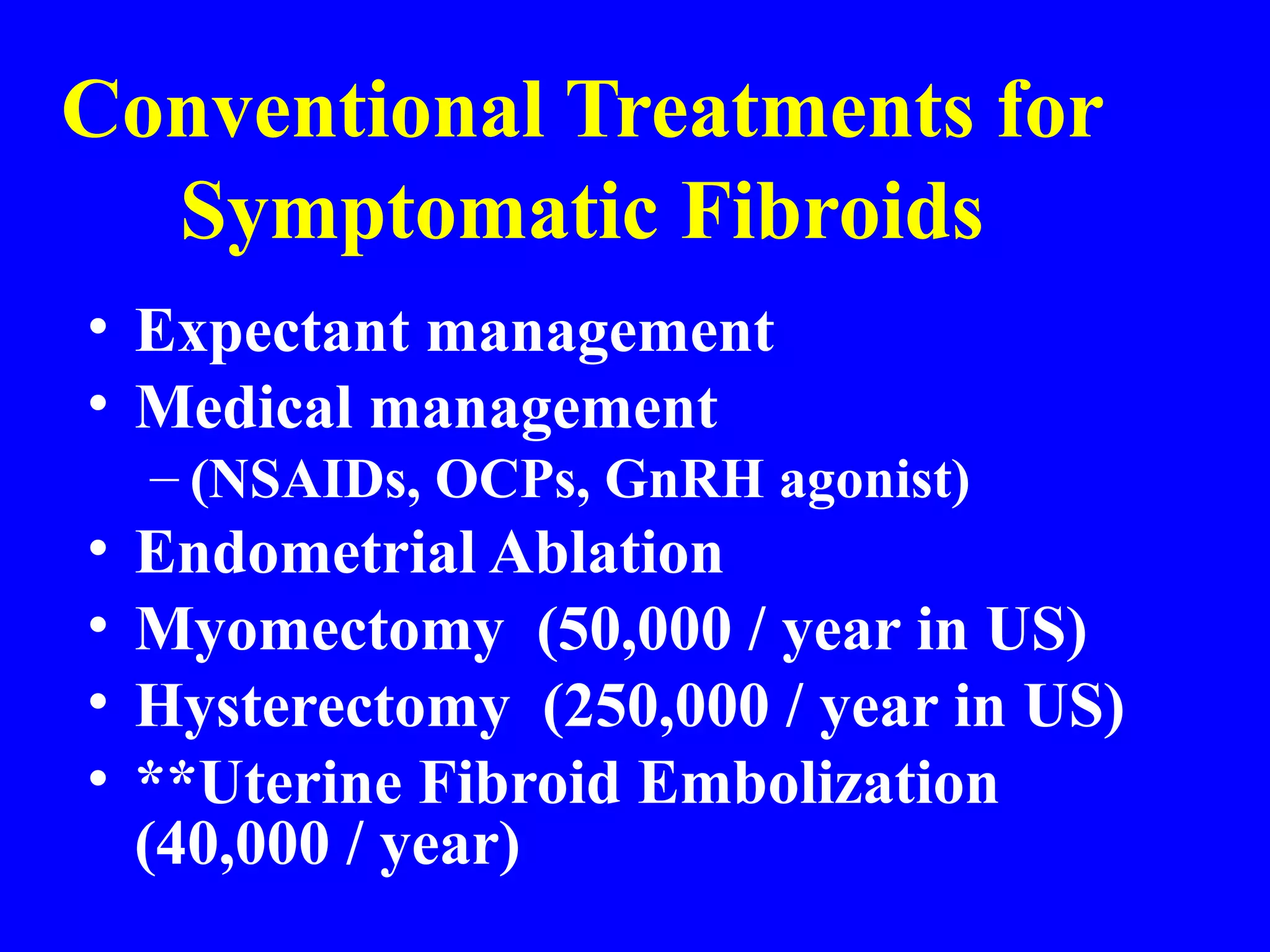 Conventional Treatments for Symptomatic Fibroids

• Expectant management
• Medical management
– (NSAIDs, OCPs, GnRH agonist)
• Endometrial Ablation
• Myomectomy (50,000 / year in US)
• Hysterectomy (250,000 / year in US)
• **Uterine Fibroid Embolization (40,000 / year)